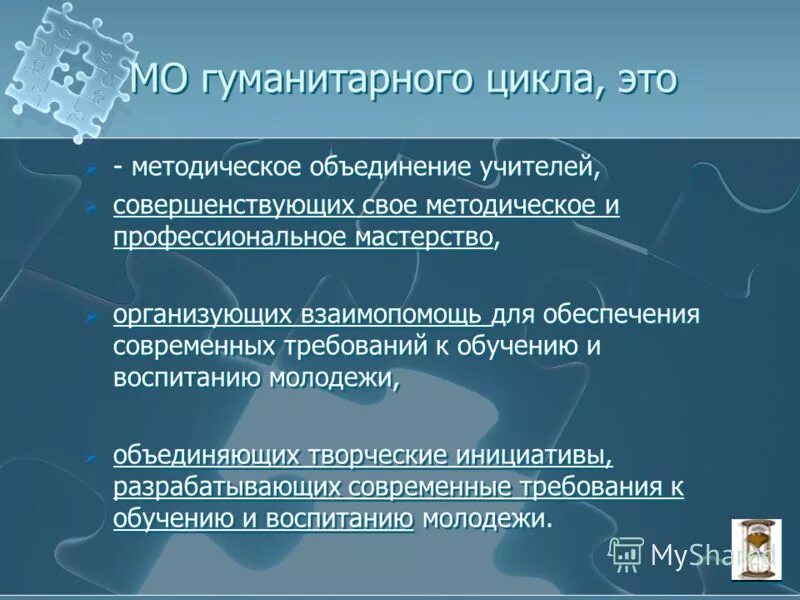 МО гуманитарного цикла, это

- методическое объединение учителей,

совершенствующих свое методическое и профессиональное мастерство,

организующих взаимопомощь для обеспечения современных требований к обучению и воспитанию молодежи,

объединяющих творческие инициативы, разрабатывающих современные требования к обучению и воспитанию молодежи.

MyShared